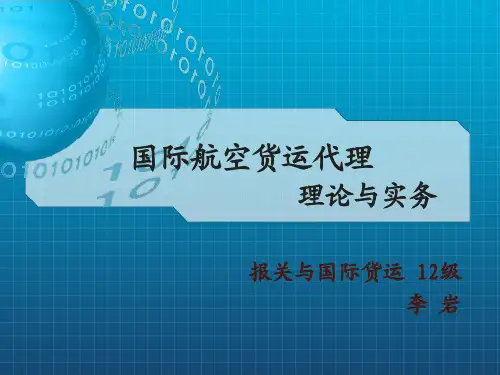 国际航空货运代理

理论与实务

报关与国际货运 12级

李 岩